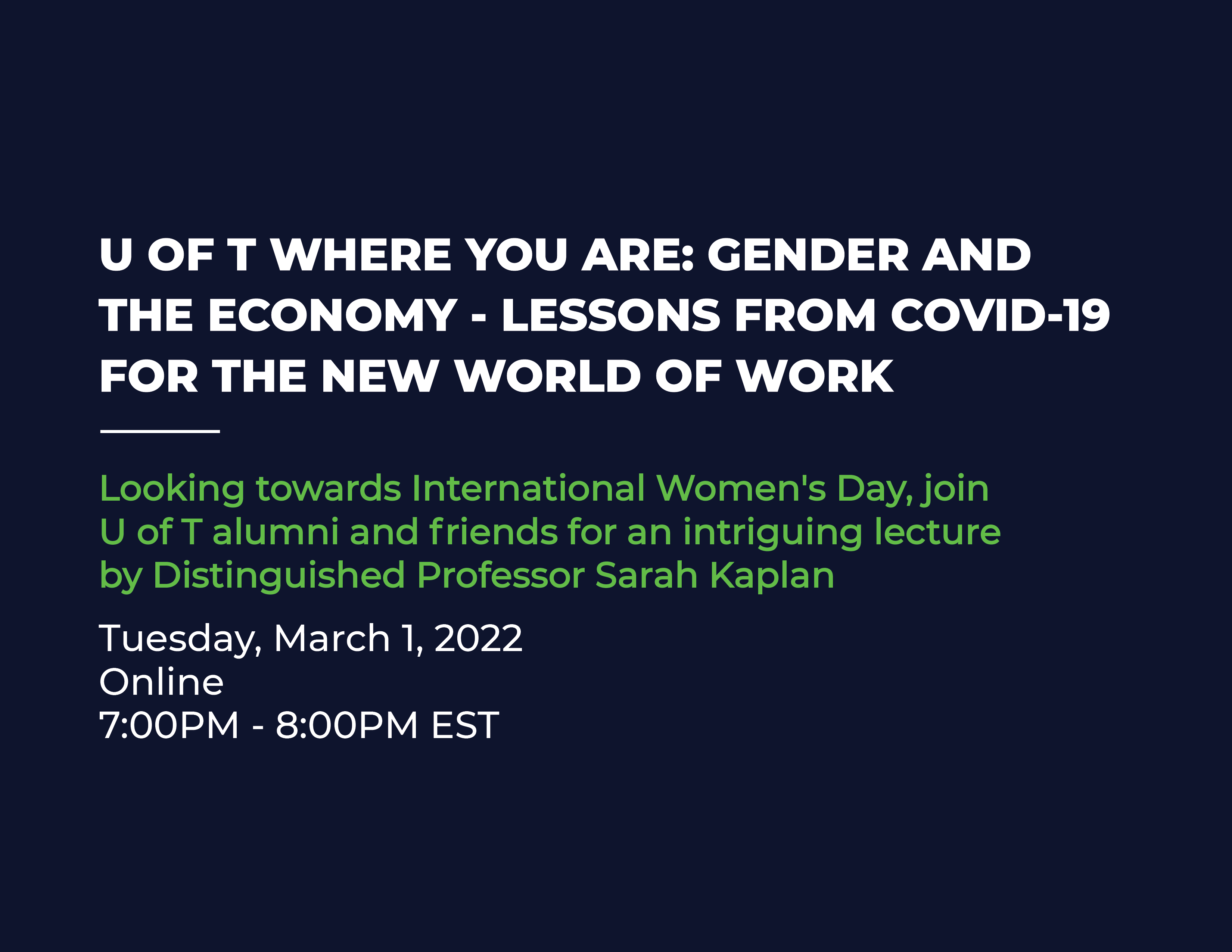 U OF T WHERE YOU ARE: GENDER AND THE ECONOMY - LESSONS FROM COVID-19 FOR THE NEW WORLD OF WORK

Looking towards International Women's Day, join U of T alumni and friends for an intriguing lecture by Distinguished Professor Sarah Kaplan

Tuesday, March 1, 2022
Online
7:00PM - 8:00PM EST